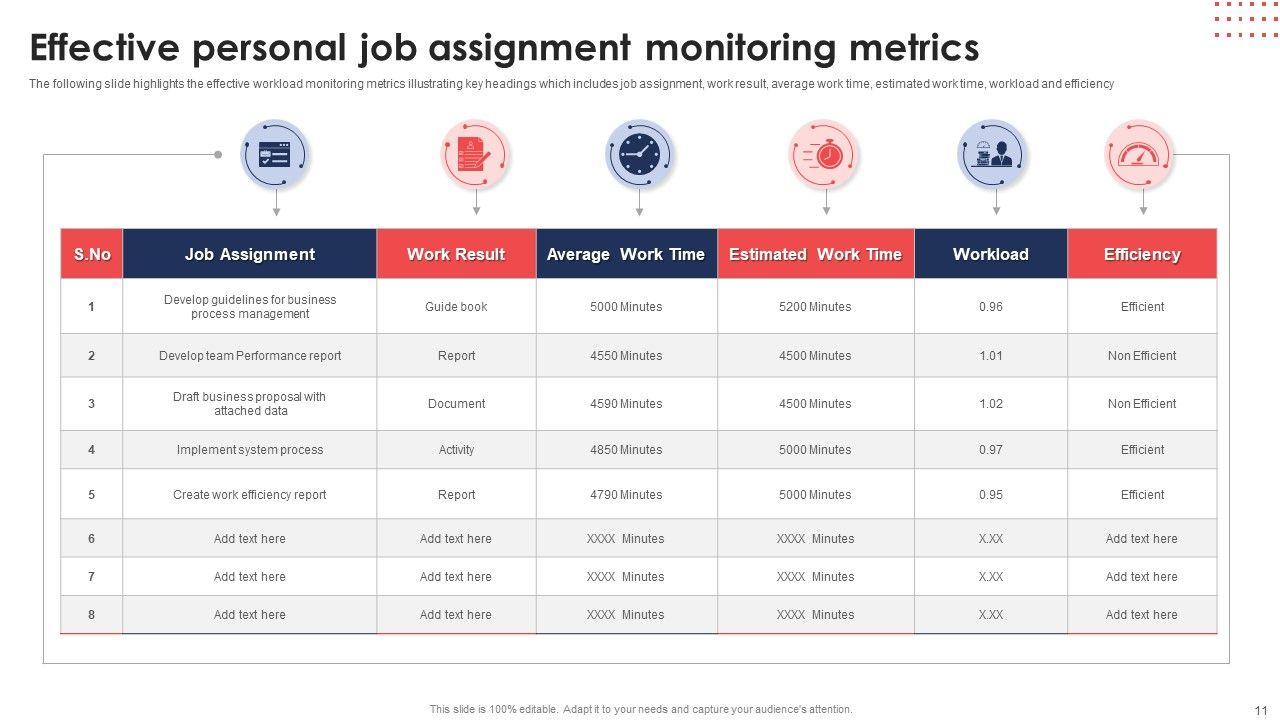 Effective personal job assignment monitoring metrics

The following slide highlights the effective workload monitoring metrics illustrating key headings which includes job assignment, work result, average work time, estimated work time, workload and efficiency

| S.No | Job Assignment | Work Result | Average Work Time | Estimated Work Time | Workload | Efficiency |
|---|---|---|---|---|---|---|
| 1 | Develop guidelines for business process management | Guide book | 5000 Minutes | 5200 Minutes | 0.96 | Efficient |
| 2 | Develop team Performance report | Report | 4550 Minutes | 4500 Minutes | 1.01 | Non Efficient |
| 3 | Draft business proposal with attached data | Document | 4590 Minutes | 4500 Minutes | 1.02 | Non Efficient |
| 4 | Implement system process | Activity | 4850 Minutes | 5000 Minutes | 0.97 | Efficient |
| 5 | Create work efficiency report | Report | 4790 Minutes | 5000 Minutes | 0.95 | Efficient |
| 6 | Add text here | Add text here | XXXX Minutes | XXXX Minutes | X.XX | Add text here |
| 7 | Add text here | Add text here | XXXX Minutes | XXXX Minutes | X.XX | Add text here |
| 8 | Add text here | Add text here | XXXX Minutes | XXXX Minutes | X.XX | Add text here |

This slide is 100% editable. Adapt it to your needs and capture your audience's attention.

11